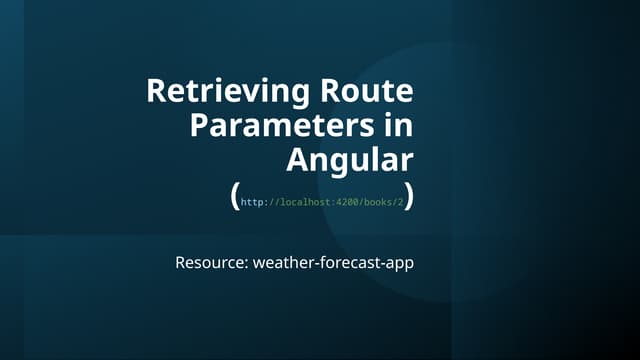 Retrieving Route Parameters in Angular (http://localhost:4200/books/2)

Resource: weather-forecast-app